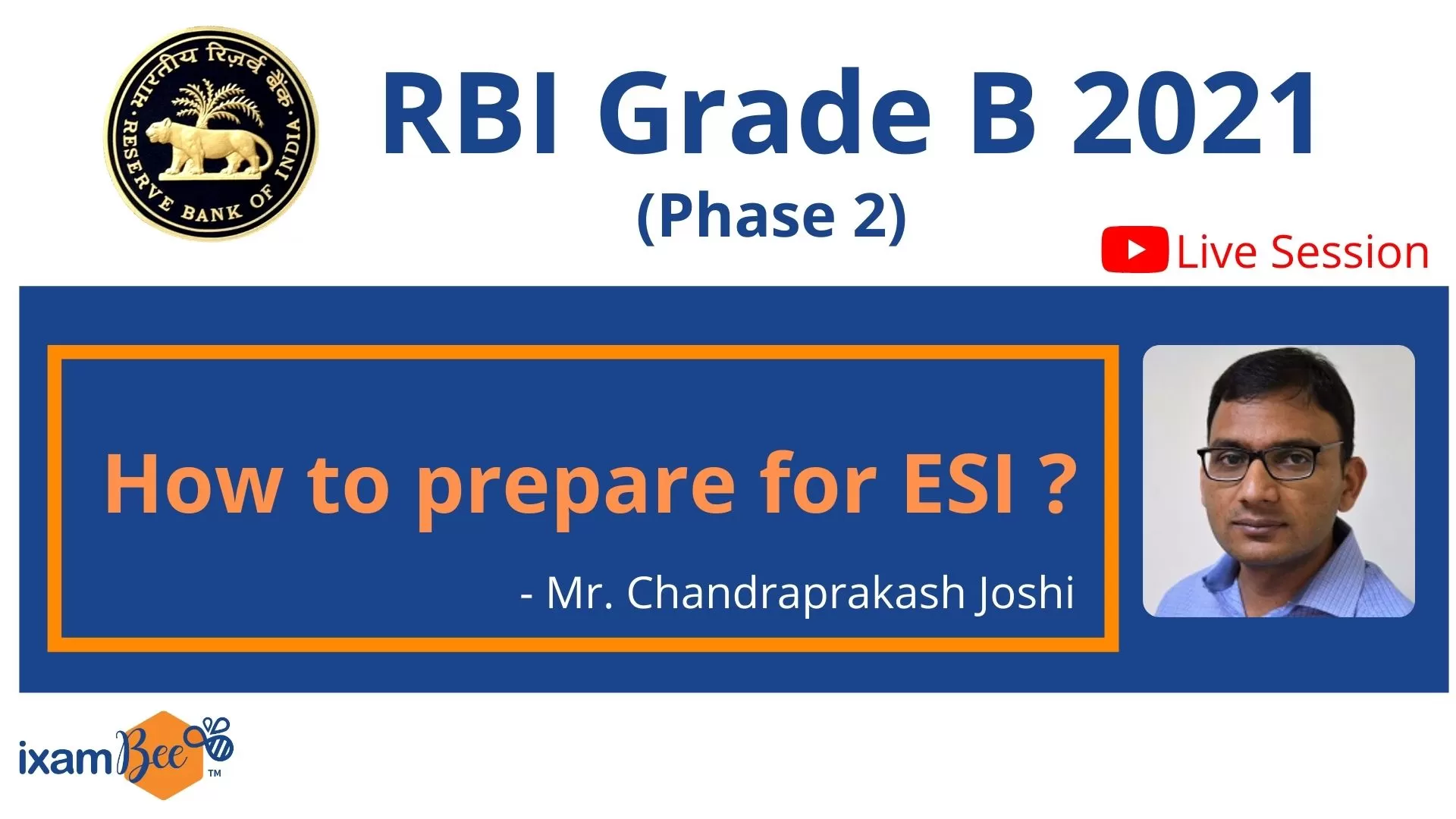 भारतीय रिज़र्व बैंक
RESERVE BANK OF INDIA

RBI Grade B 2021
(Phase 2)

Live Session

How to prepare for ESI ?

- Mr. Chandraprakash Joshi

ixamBee™